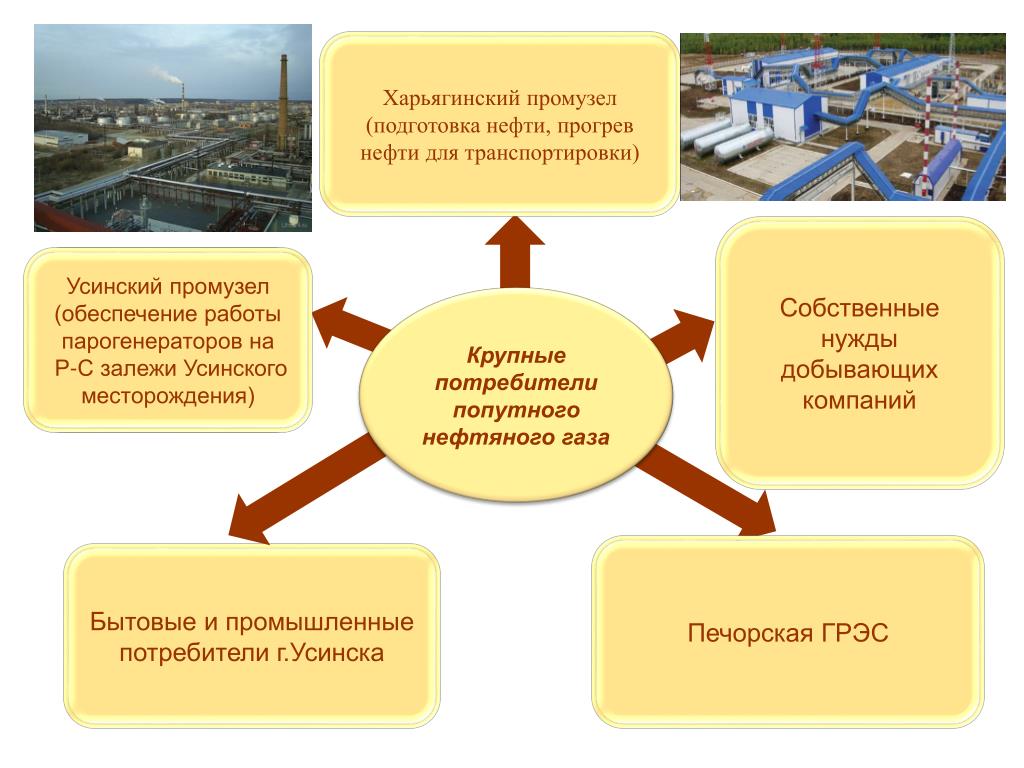 Харьягинский промузел (подготовка нефти, прогрев нефти для транспортировки)

Усинский промузел (обеспечение работы парогенераторов на Р-С залежи Усинского месторождения)

Крупные потребители попутного нефтяного газа

Собственные нужды добывающих компаний

Бытовые и промышленные потребители г.Усинска

Печорская ГРЭС